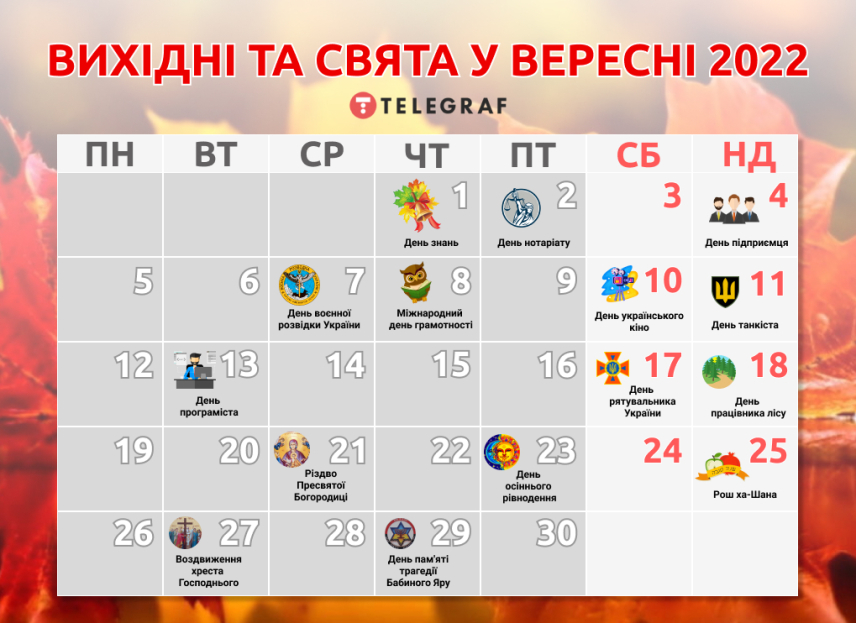 ВИХІДНІ ТА СВЯТА У ВЕРЕСНІ 2022

TELEGRAF

| ПН | ВТ | СР | ЧТ | ПТ | СБ | НД |
|---|---|---|---|---|---|---|
| | | | 1 День знань | 2 День нотаріату | 3 | 4 День підприємця |
| 5 | 6 | 7 День воєнної розвідки України | 8 Міжнародний день грамотності | 9 | 10 День українського кіно | 11 День танкіста |
| 12 | 13 День програміста | 14 | 15 | 16 | 17 День рятувальника України | 18 День працівника лісу |
| 19 | 20 | 21 Різдво Пресвятої Богородиці | 22 | 23 День осіннього рівнодення | 24 | 25 Рош ха-Шана |
| 26 | 27 Воздвиження хреста Господнього | 28 | 29 День пам'яті трагедії Бабиного Яру | 30 | | |